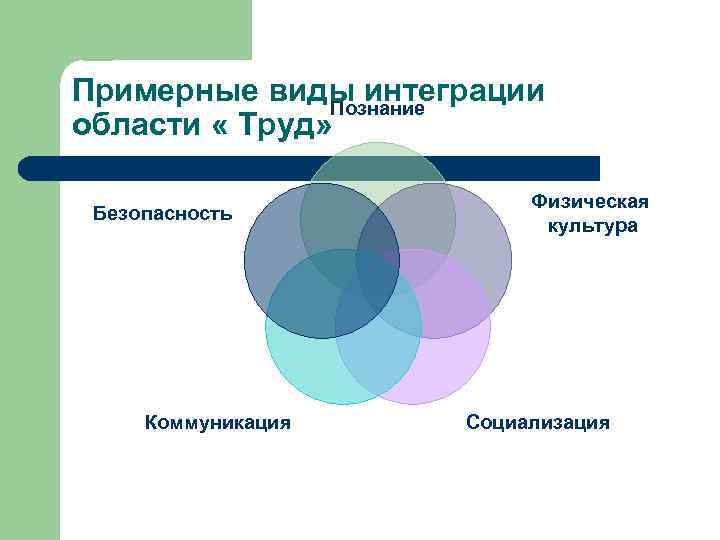 Примерные виды интеграции области « Труд»

Познание

Безопасность

Физическая культура

Коммуникация

Социализация